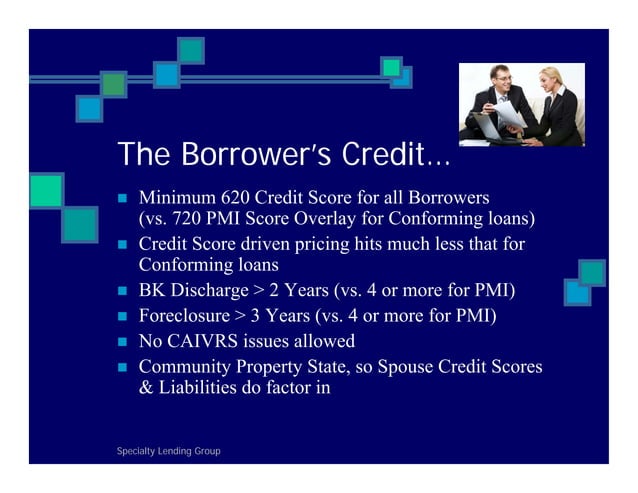 The Borrower's Credit…

- Minimum 620 Credit Score for all Borrowers (vs. 720 PMI Score Overlay for Conforming loans)
- Credit Score driven pricing hits much less that for Conforming loans
- BK Discharge > 2 Years (vs. 4 or more for PMI)
- Foreclosure > 3 Years (vs. 4 or more for PMI)
- No CAIVRS issues allowed
- Community Property State, so Spouse Credit Scores & Liabilities do factor in

Specialty Lending Group